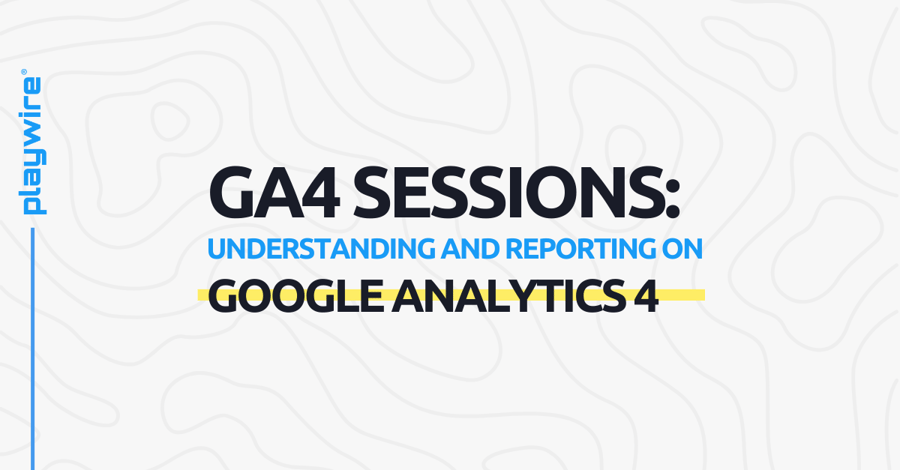 playwire®

GA4 SESSIONS:
UNDERSTANDING AND REPORTING ON
GOOGLE ANALYTICS 4